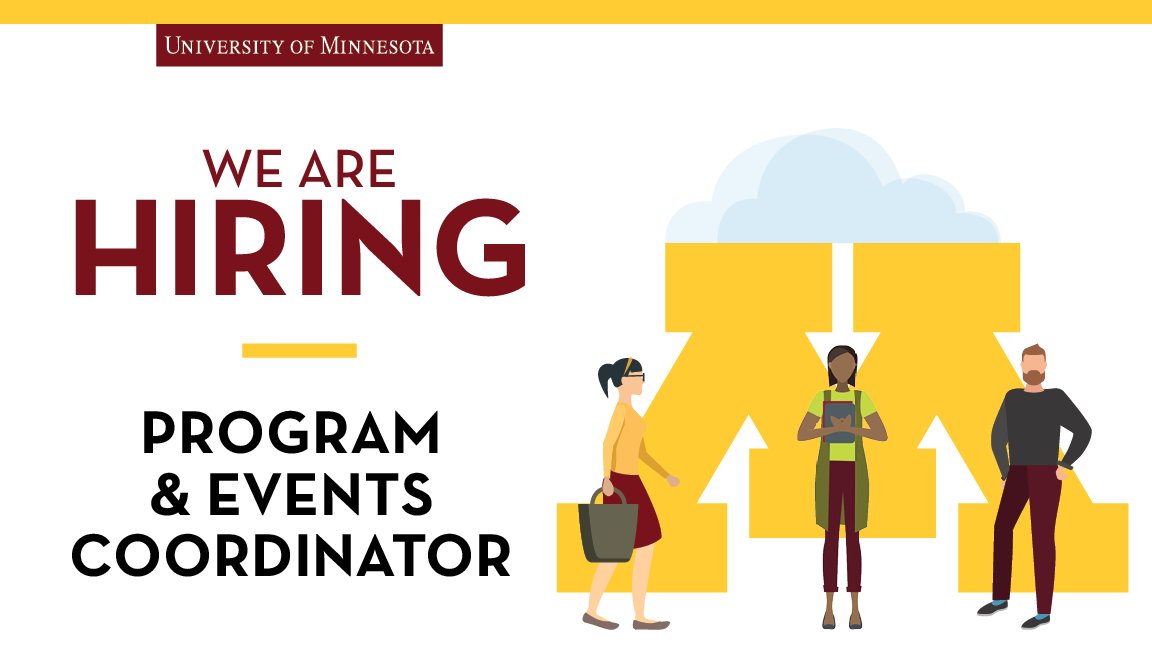 UNIVERSITY OF MINNESOTA

WE ARE
HIRING

PROGRAM
& EVENTS
COORDINATOR